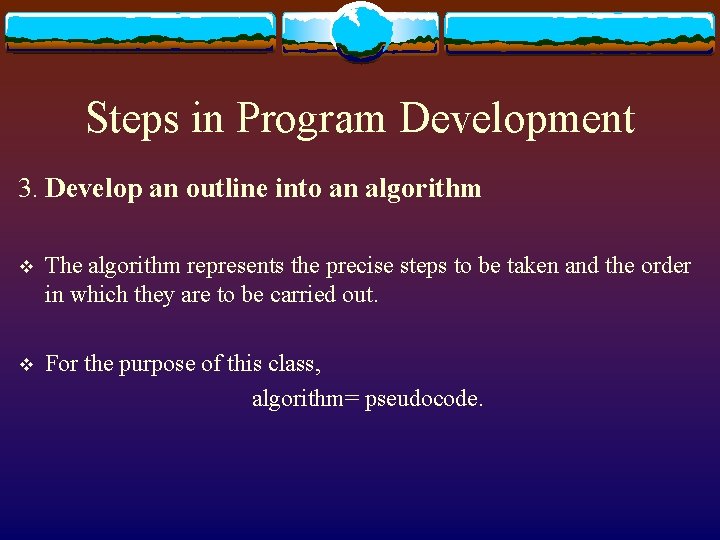 Steps in Program Development

3. Develop an outline into an algorithm

❖ The algorithm represents the precise steps to be taken and the order in which they are to be carried out.

❖ For the purpose of this class,

algorithm= pseudocode.